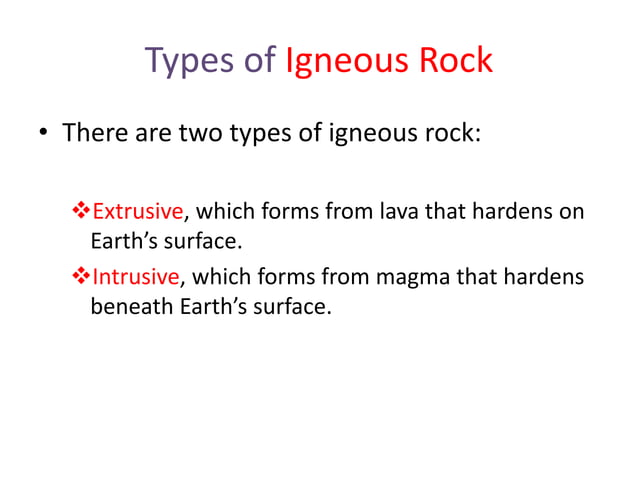 Types of Igneous Rock

• There are two types of igneous rock:

❖Extrusive, which forms from lava that hardens on Earth's surface.

❖Intrusive, which forms from magma that hardens beneath Earth's surface.